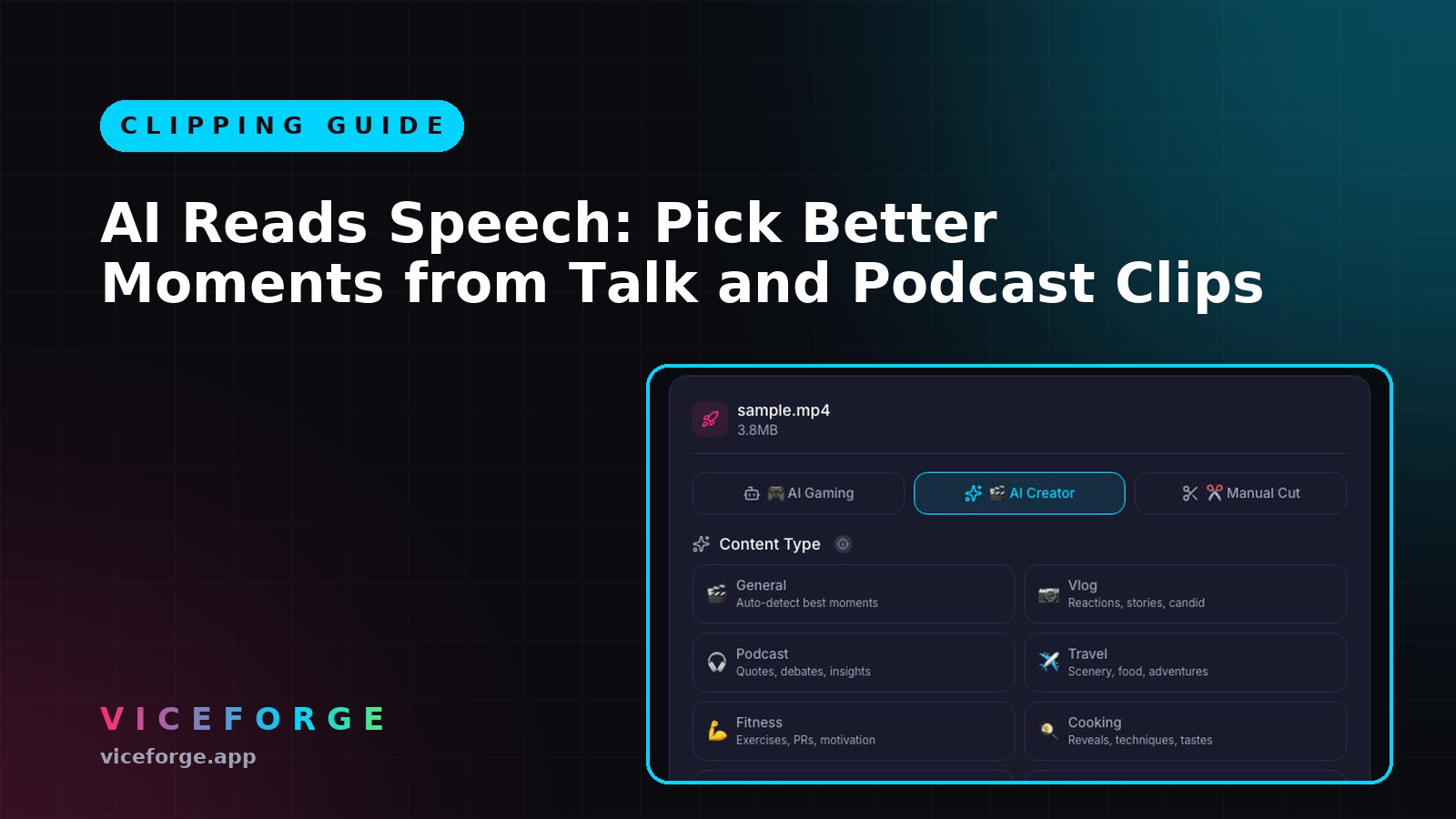 CLIPPING GUIDE

AI Reads Speech: Pick Better Moments from Talk and Podcast Clips

sample.mp4
3.8MB

AI Gaming

AI Creator

Manual Cut

Content Type

General
Auto-detect best moments

Vlog
Reactions, stories, candid

Podcast
Quotes, debates, insights

Travel
Scenery, food, adventures

Fitness
Exercises, PRs, motivation

Cooking
Reveals, techniques, tastes

VICEFORGE
viceforge.app